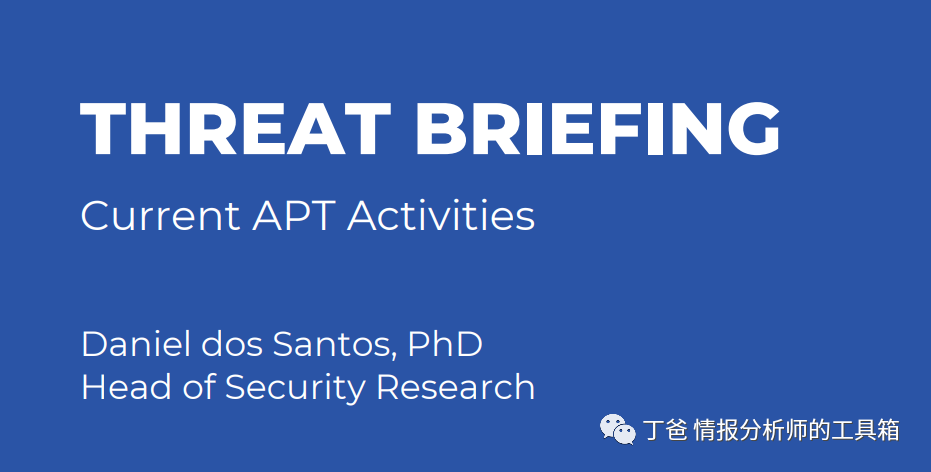 THREAT BRIEFING

Current APT Activities

Daniel dos Santos, PhD
Head of Security Research

丁爸 情报分析师的工具箱